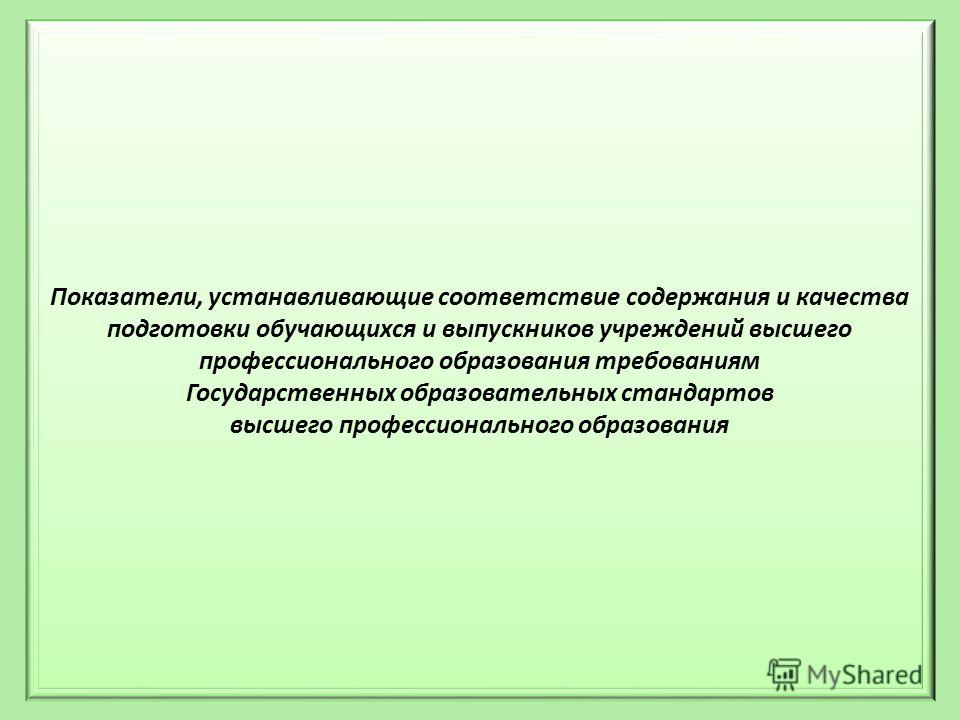 Показатели, устанавливающие соответствие содержания и качества подготовки обучающихся и выпускников учреждений высшего профессионального образования требованиям Государственных образовательных стандартов высшего профессионального образования

MyShared